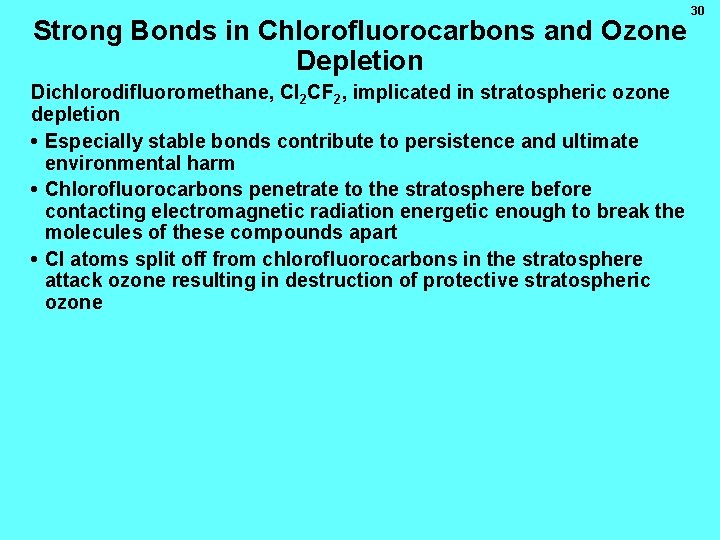 30

Strong Bonds in Chlorofluorocarbons and Ozone Depletion

Dichlorodifluoromethane, $Cl_2CF_2$, implicated in stratospheric ozone depletion

• Especially stable bonds contribute to persistence and ultimate environmental harm

• Chlorofluorocarbons penetrate to the stratosphere before contacting electromagnetic radiation energetic enough to break the molecules of these compounds apart

• Cl atoms split off from chlorofluorocarbons in the stratosphere attack ozone resulting in destruction of protective stratospheric ozone